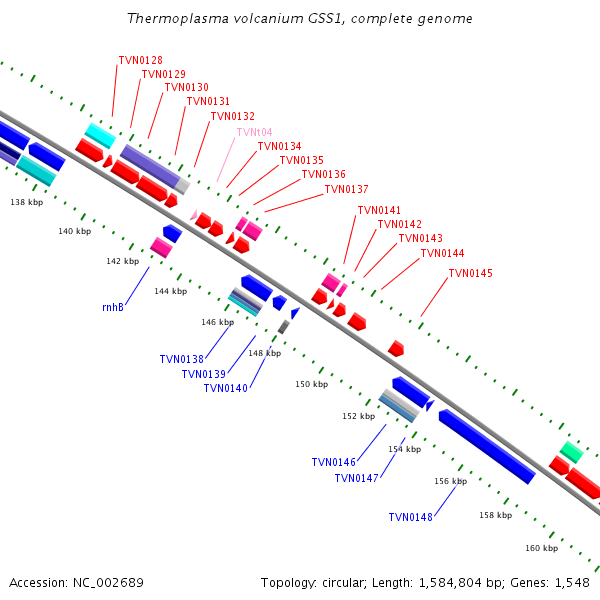 Thermoplasma volcanium GSS1, complete genome

TVN0128
TVN0129
TVN0130
TVN0131
TVN0132
TVNt04
TVN0134
TVN0135
TVN0136
TVN0137
TVN0141
TVN0142
TVN0143
TVN0144
TVN0145

138 kbp
140 kbp
142 kbp
144 kbp
146 kbp
148 kbp
150 kbp
152 kbp
154 kbp
156 kbp
158 kbp
160 kbp

rnhB
TVN0138
TVN0139
TVN0140
TVN0146
TVN0147
TVN0148

Accession: NC_002689

Topology: circular; Length: 1,584,804 bp; Genes: 1,548